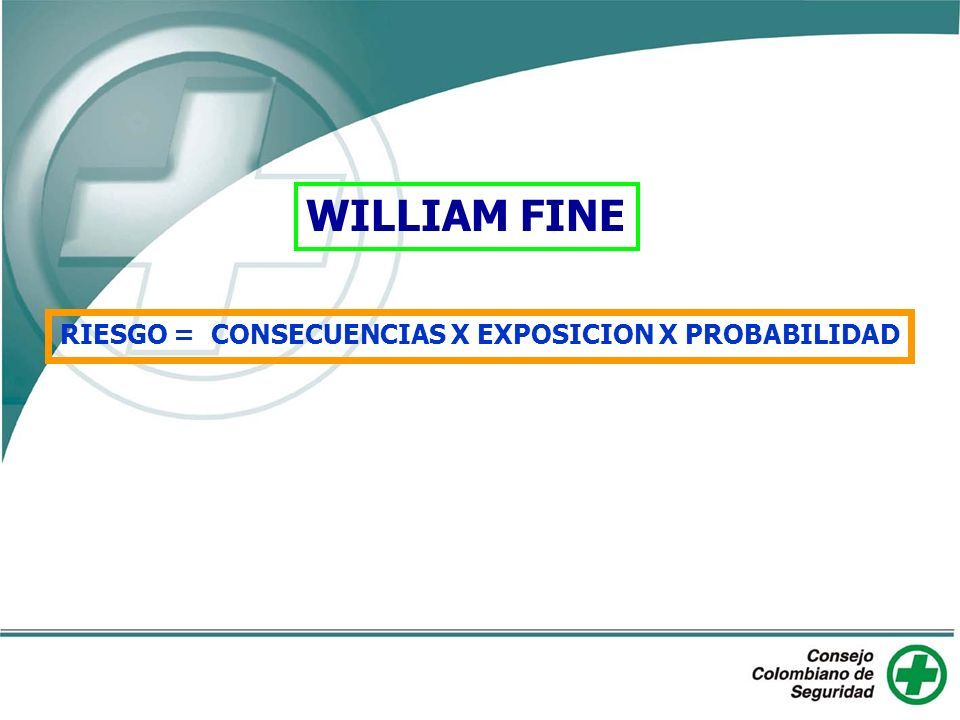 WILLIAM FINE

RIESGO = CONSECUENCIAS X EXPOSICION X PROBABILIDAD

Consejo Colombiano de Seguridad